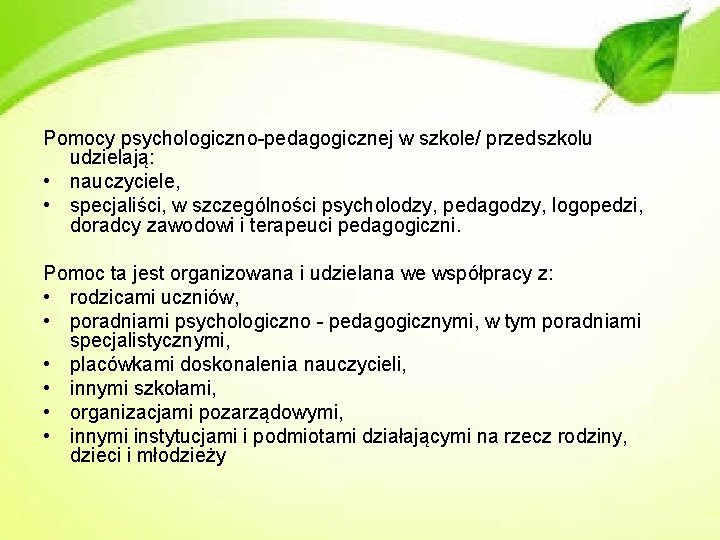 Pomocy psychologiczno-pedagogicznej w szkole/ przedszkolu udzielają:
• nauczyciele,
• specjaliści, w szczególności psycholodzy, pedagodzy, logopedzi, doradcy zawodowi i terapeuci pedagogiczni.

Pomoc ta jest organizowana i udzielana we współpracy z:
• rodzicami uczniów,
• poradniami psychologiczno - pedagogicznymi, w tym poradniami specjalistycznymi,
• placówkami doskonalenia nauczycieli,
• innymi szkołami,
• organizacjami pozarządowymi,
• innymi instytucjami i podmiotami działającymi na rzecz rodziny, dzieci i młodzieży